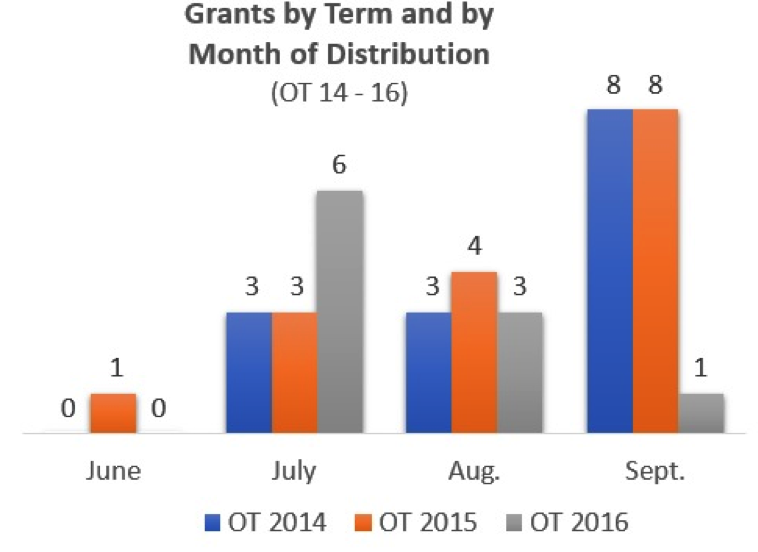 Grants by Term and by Month of Distribution
(OT 14 - 16)

0 1 0
3 3 6
3 4 3
8 8 1

June July Aug. Sept.

OT 2014 OT 2015 OT 2016